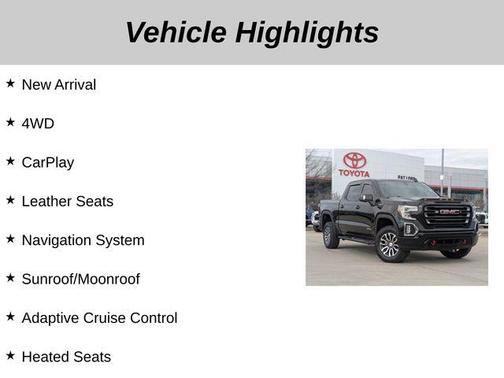 Vehicle Highlights

★ New Arrival

★ 4WD

★ CarPlay

★ Leather Seats

★ Navigation System

★ Sunroof/Moonroof

★ Adaptive Cruise Control

★ Heated Seats

TOYOTA

GMC